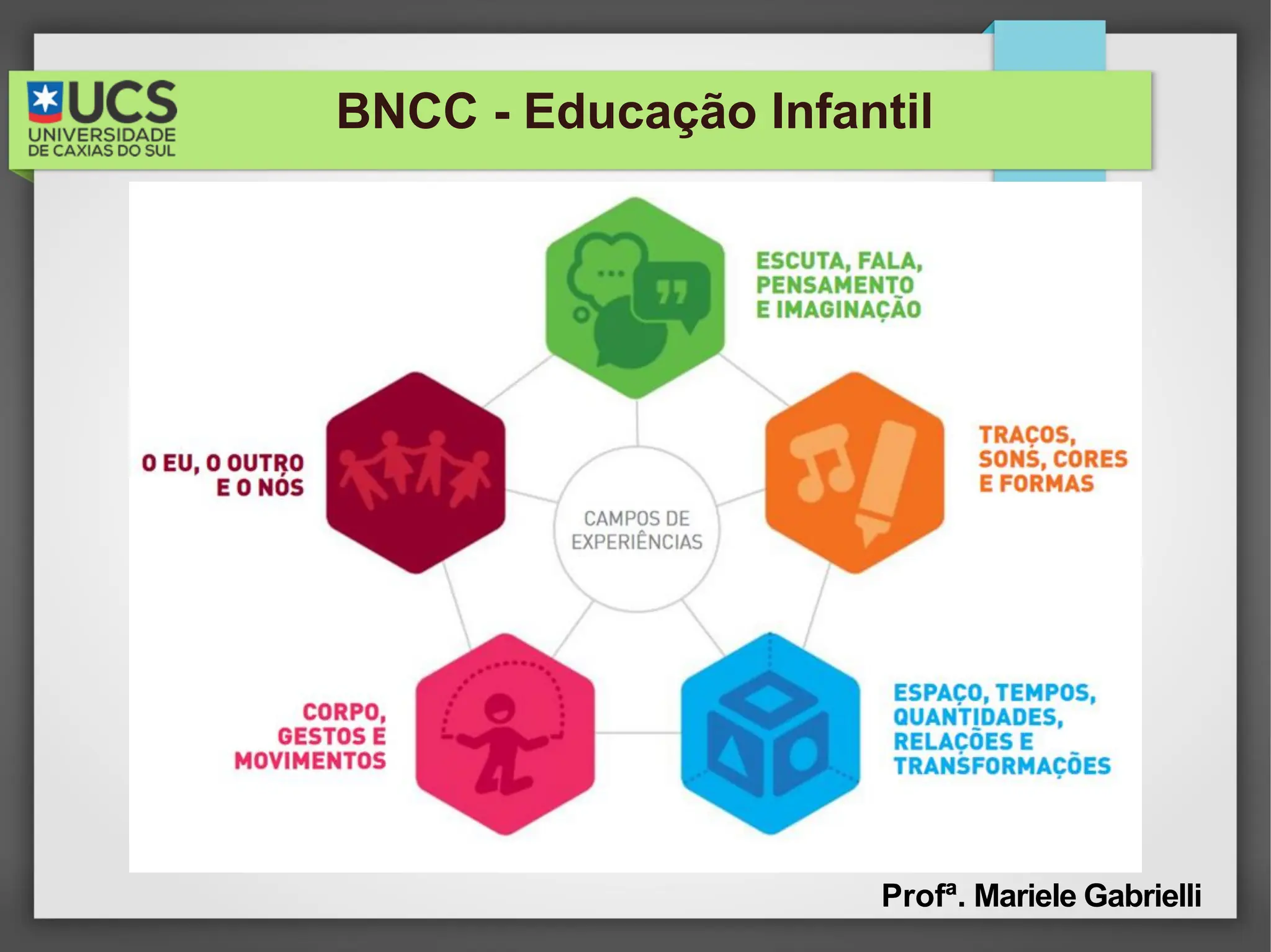 UCS UNIVERSIDADE DE CAXIAS DO SUL

BNCC - Educação Infantil

ESCUTA, FALA, PENSAMENTO E IMAGINAÇÃO

O EU, O OUTRO E O NÓS

CAMPOS DE EXPERIÊNCIAS

TRAÇOS, SONS, CORES E FORMAS

CORPO, GESTOS E MOVIMENTOS

ESPAÇO, TEMPOS, QUANTIDADES, RELAÇÕES E TRANSFORMAÇÕES

Profª. Mariele Gabrielli